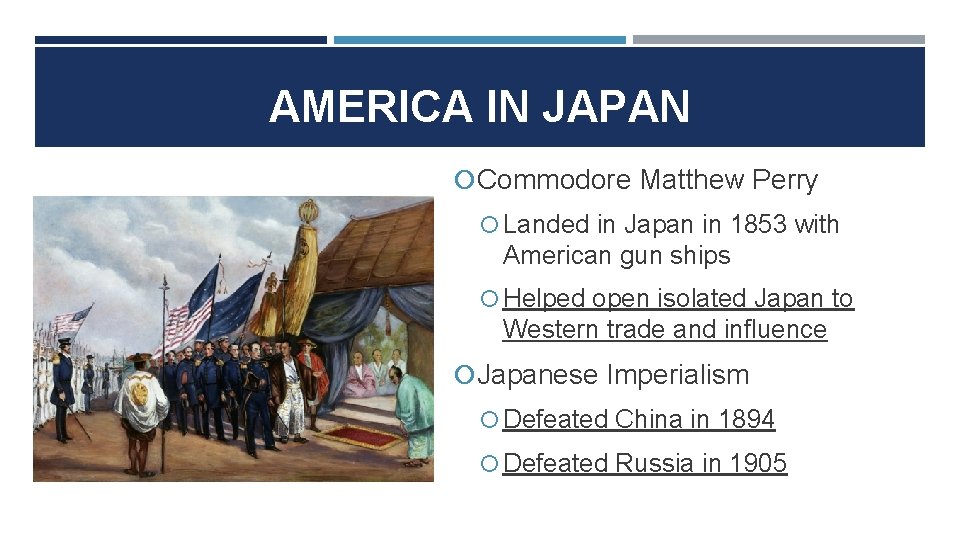 AMERICA IN JAPAN

Commodore Matthew Perry

Landed in Japan in 1853 with American gun ships

Helped open isolated Japan to Western trade and influence

Japanese Imperialism

Defeated China in 1894

Defeated Russia in 1905